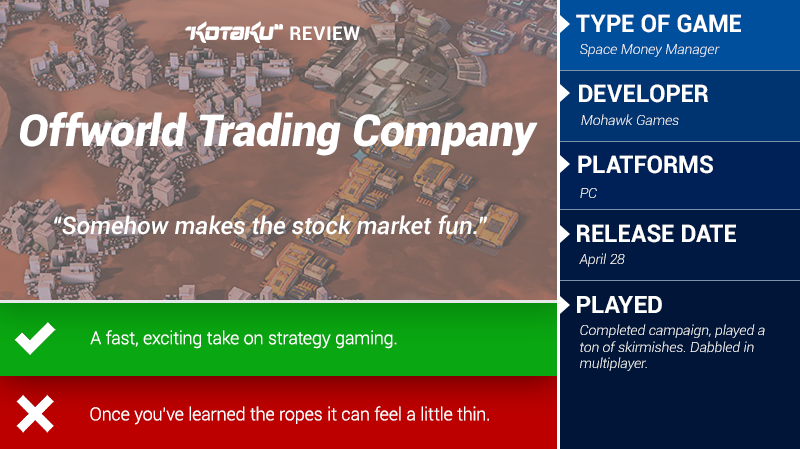 KOTAKU REVIEW

Offworld Trading Company

"Somehow makes the stock market fun."

A fast, exciting take on strategy gaming.

Once you've learned the ropes it can feel a little thin.

TYPE OF GAME
Space Money Manager

DEVELOPER
Mohawk Games

PLATFORMS
PC

RELEASE DATE
April 28

PLAYED
Completed campaign, played a ton of skirmishes. Dabbled in multiplayer.